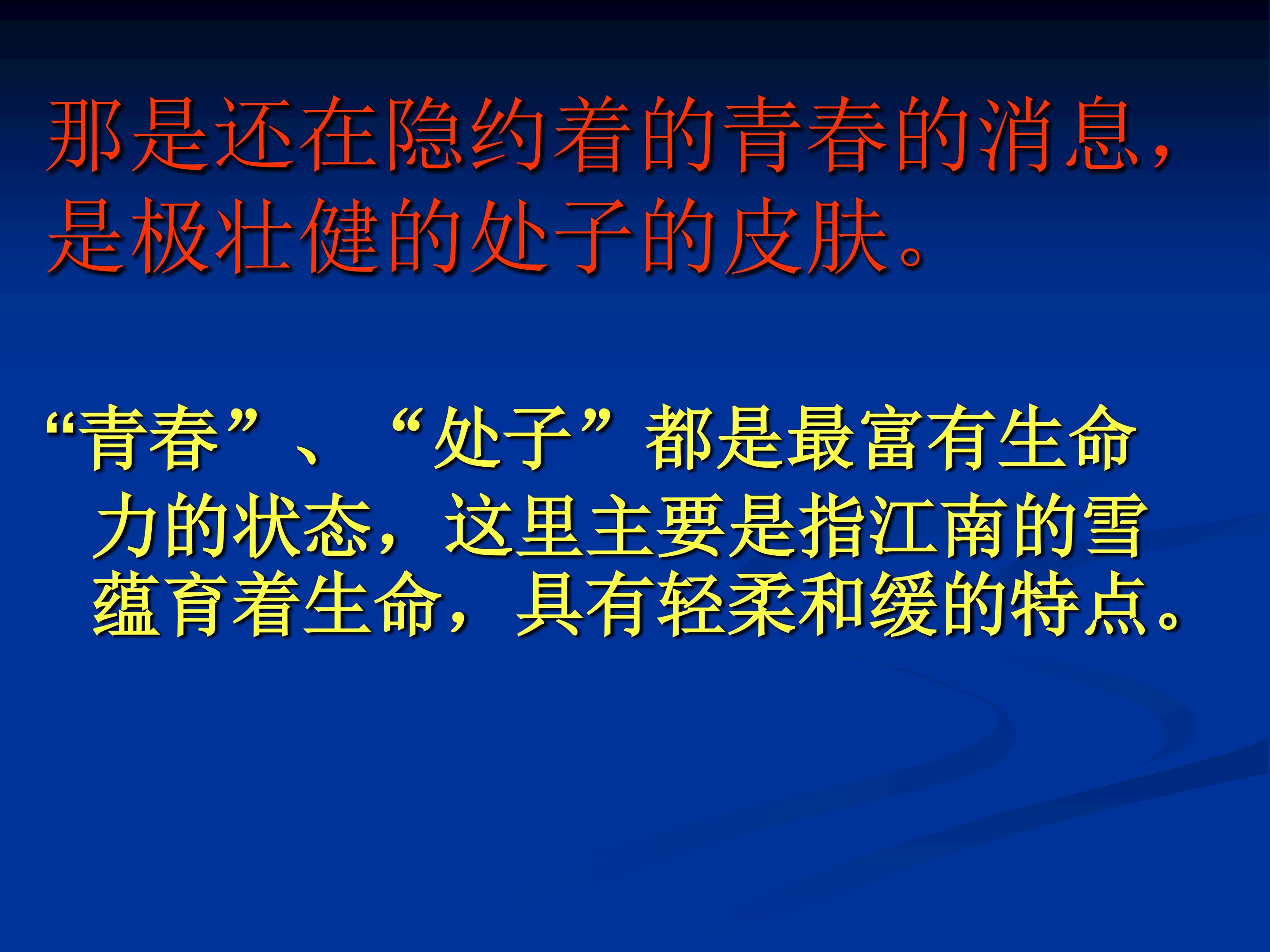 那是还在隐约着的青春的消息，是极壮健的处子的皮肤。

“青春”、“处子”都是最富有生命力的状态，这里主要是指江南的雪蕴育着生命，具有轻柔和缓的特点。